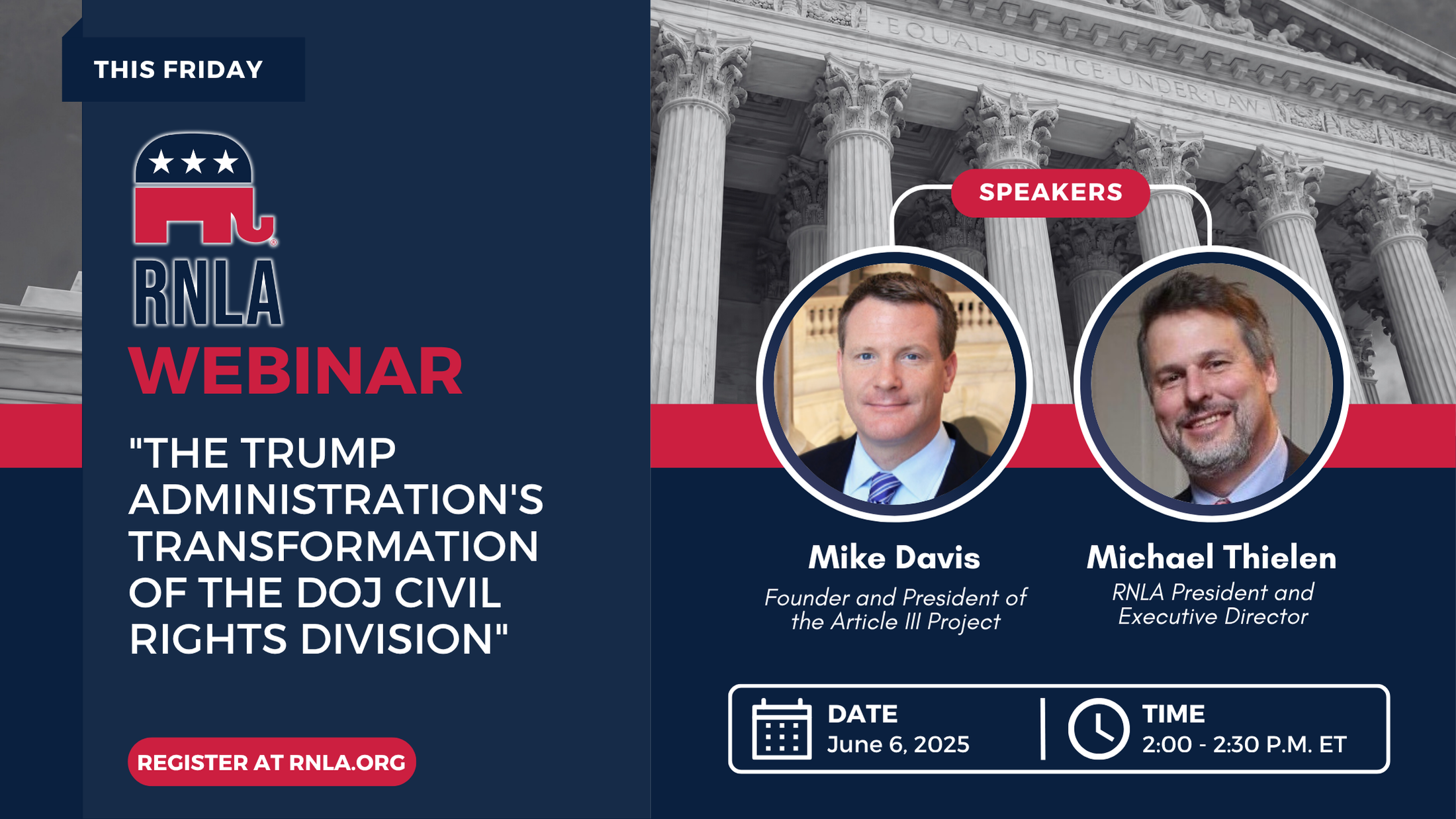 THIS FRIDAY

RNLA

WEBINAR

"THE TRUMP ADMINISTRATION'S TRANSFORMATION OF THE DOJ CIVIL RIGHTS DIVISION"

REGISTER AT RNLA.ORG

EQUAL JUSTICE UNDER LAW

SPEAKERS

Mike Davis
Founder and President of the Article III Project

Michael Thielen
RNLA President and Executive Director

DATE
June 6, 2025

TIME
2:00 - 2:30 P.M. ET